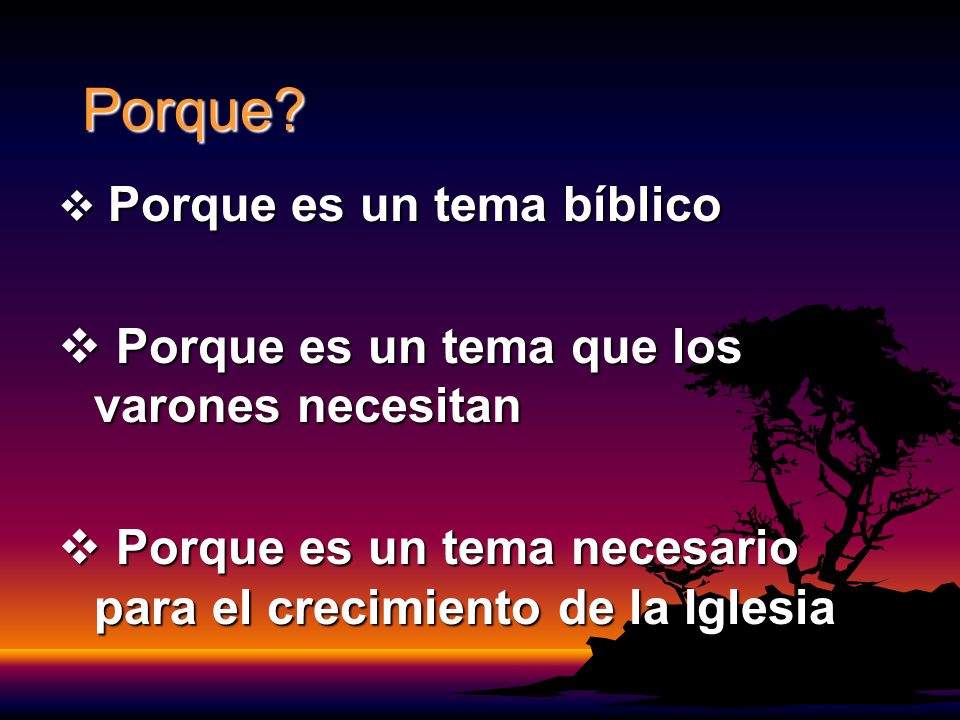 Porque?

❖ Porque es un tema bíblico

❖ Porque es un tema que los varones necesitan

❖ Porque es un tema necesario para el crecimiento de la Iglesia